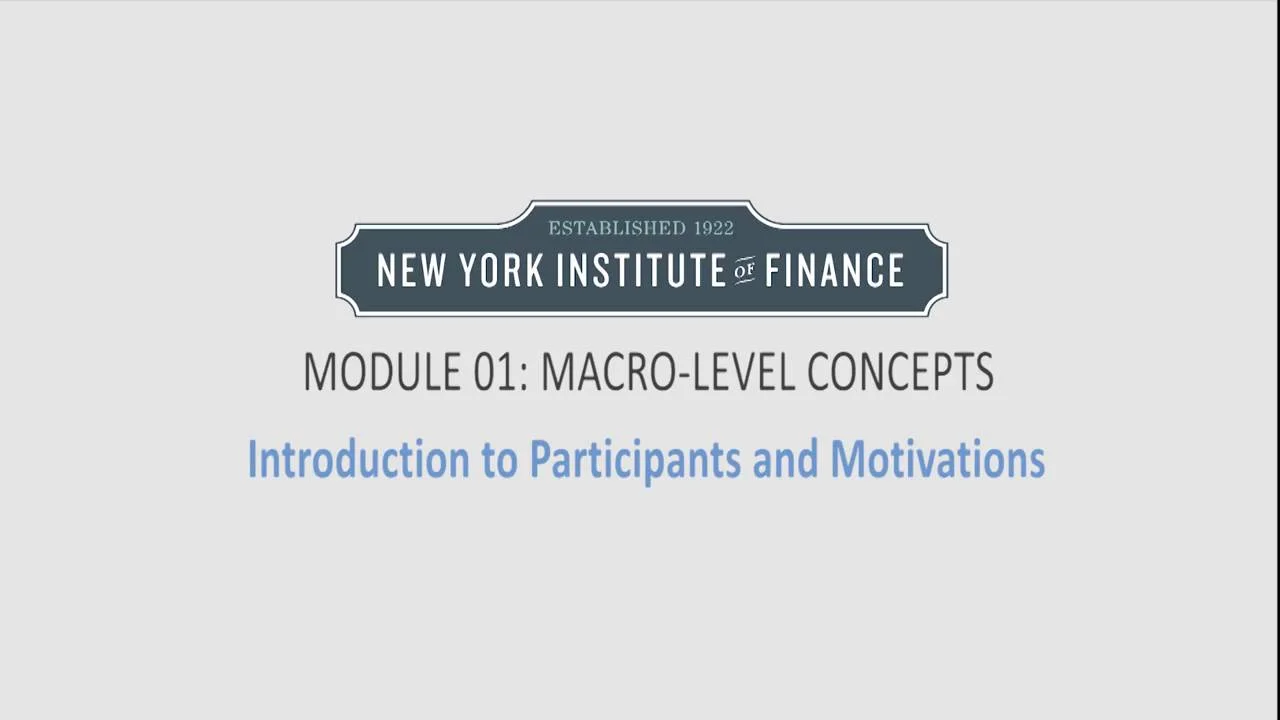 ESTABLISHED 1922
NEW YORK INSTITUTE OF FINANCE

MODULE 01: MACRO-LEVEL CONCEPTS

Introduction to Participants and Motivations